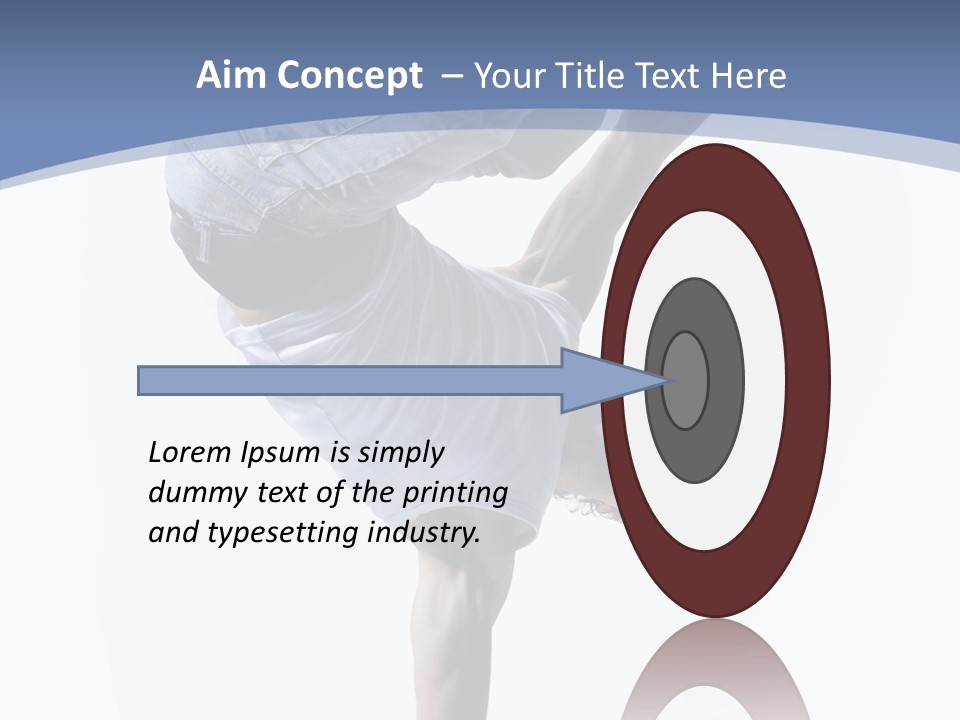 Aim Concept – Your Title Text Here

Lorem Ipsum is simply dummy text of the printing and typesetting industry.